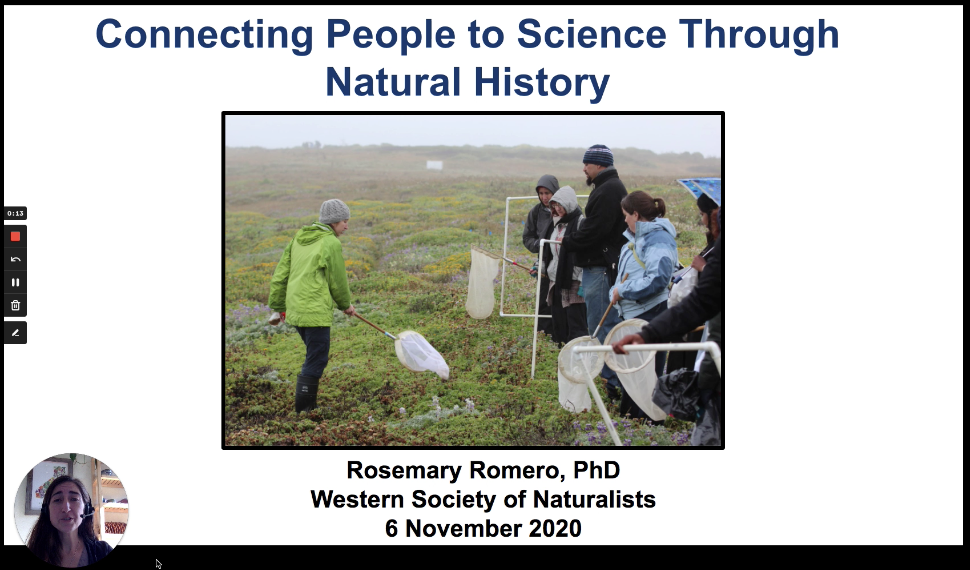 Connecting People to Science Through Natural History

0:13

Rosemary Romero, PhD
Western Society of Naturalists
6 November 2020